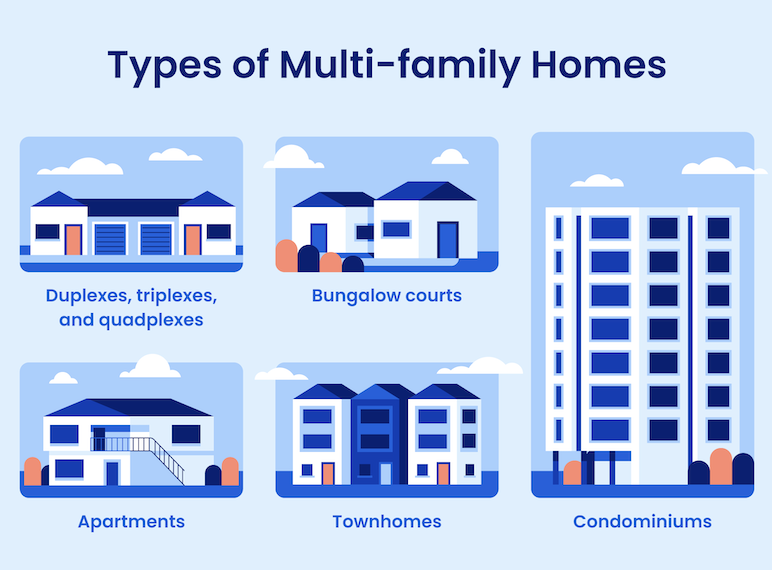 Types of Multi-family Homes

Duplexes, triplexes, and quadplexes

Bungalow courts

Apartments

Townhomes

Condominiums